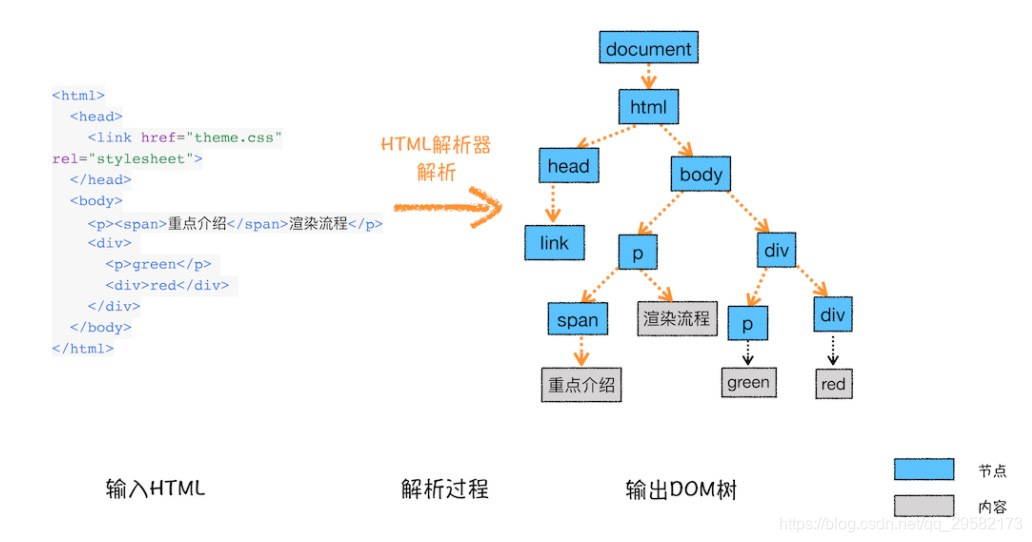 <html>
<head>
<link href="theme.css" rel="stylesheet">
</head>
<body>
<p><span>重点介绍</span>渲染流程</p>
<div>
<p>green</p>
<div>red</div>
</div>
</body>
</html>

HTML解析器
解析

document
html
head
body
link
p
div
span
渲染流程
p
div
重点介绍
green
red

输入HTML
解析过程
输出DOM树

节点
内容

https://blog.csdn.net/qq_29582173